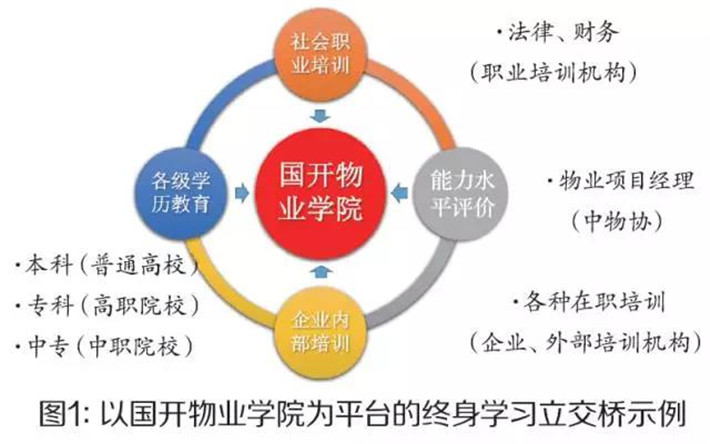 社会职业培训

·法律、财务
（职业培训机构）

各级学历教育

国开物业学院

能力水平评价

·物业项目经理
（中物协）

·本科（普通高校）
·专科（高职院校）
·中专（中职院校）

企业内部培训

·各种在职培训
（企业、外部培训机构）

图1: 以国开物业学院为平台的终身学习立交桥示例